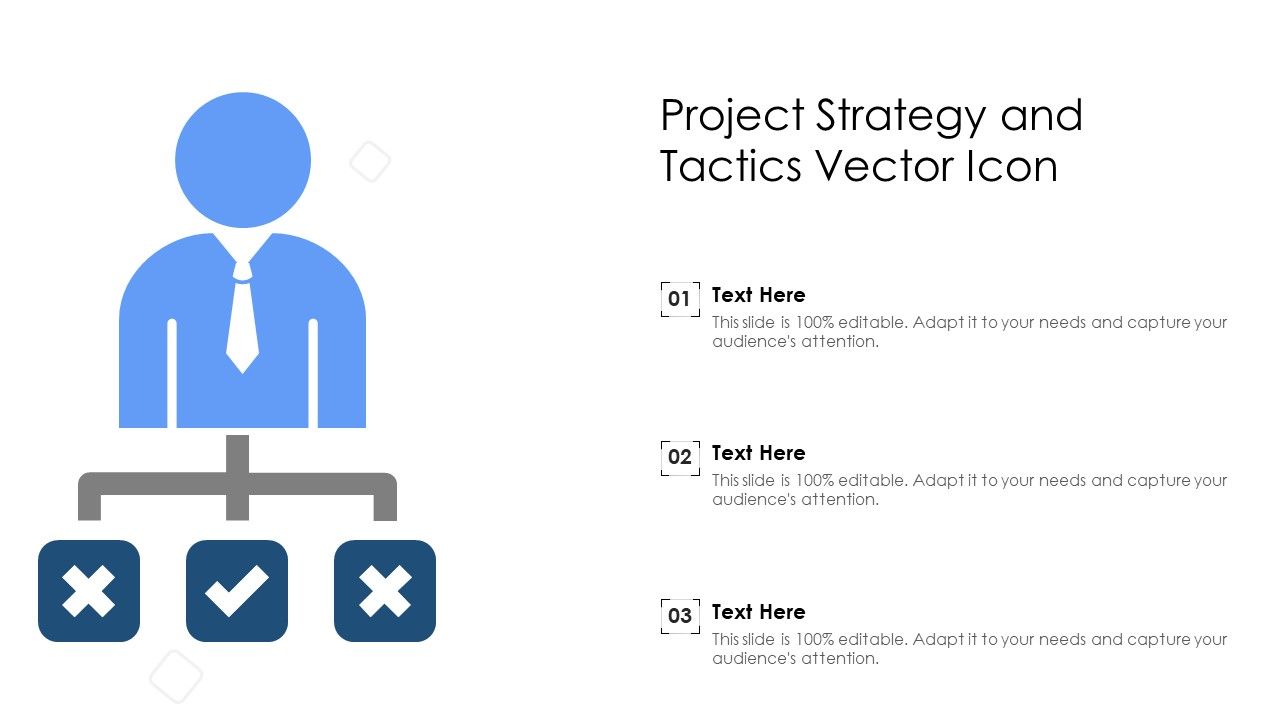 Project Strategy and Tactics Vector Icon

01

Text Here

This slide is 100% editable. Adapt it to your needs and capture your audience's attention.

02

Text Here

This slide is 100% editable. Adapt it to your needs and capture your audience's attention.

03

Text Here

This slide is 100% editable. Adapt it to your needs and capture your audience's attention.